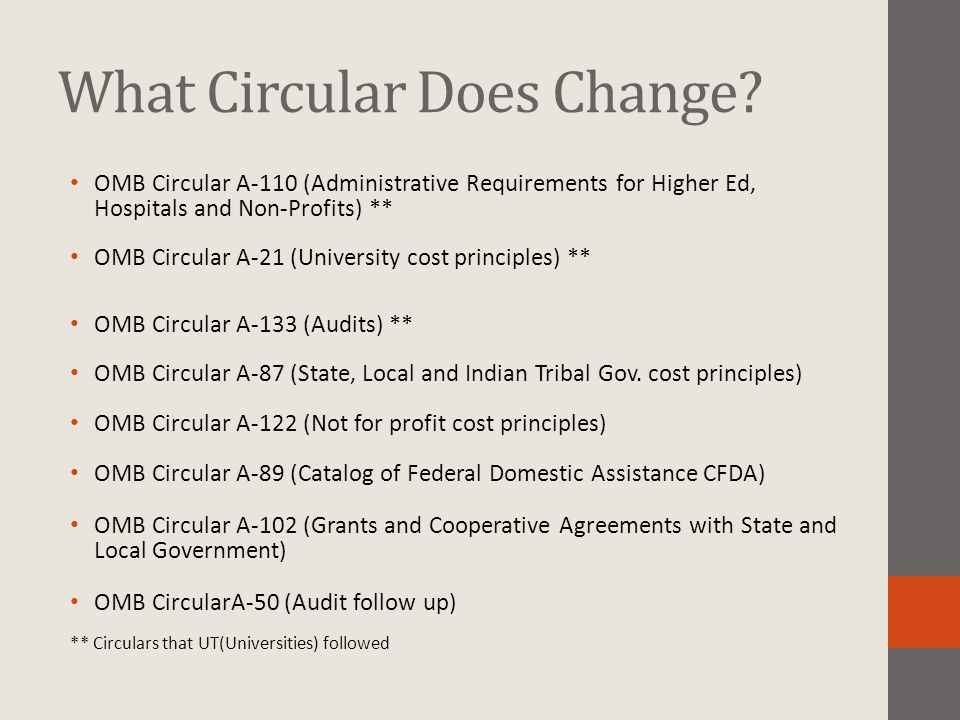 What Circular Does Change?

• OMB Circular A-110 (Administrative Requirements for Higher Ed, Hospitals and Non-Profits) **

• OMB Circular A-21 (University cost principles) **

• OMB Circular A-133 (Audits) **

• OMB Circular A-87 (State, Local and Indian Tribal Gov. cost principles)

• OMB Circular A-122 (Not for profit cost principles)

• OMB Circular A-89 (Catalog of Federal Domestic Assistance CFDA)

• OMB Circular A-102 (Grants and Cooperative Agreements with State and Local Government)

• OMB CircularA-50 (Audit follow up)

** Circulars that UT(Universities) followed